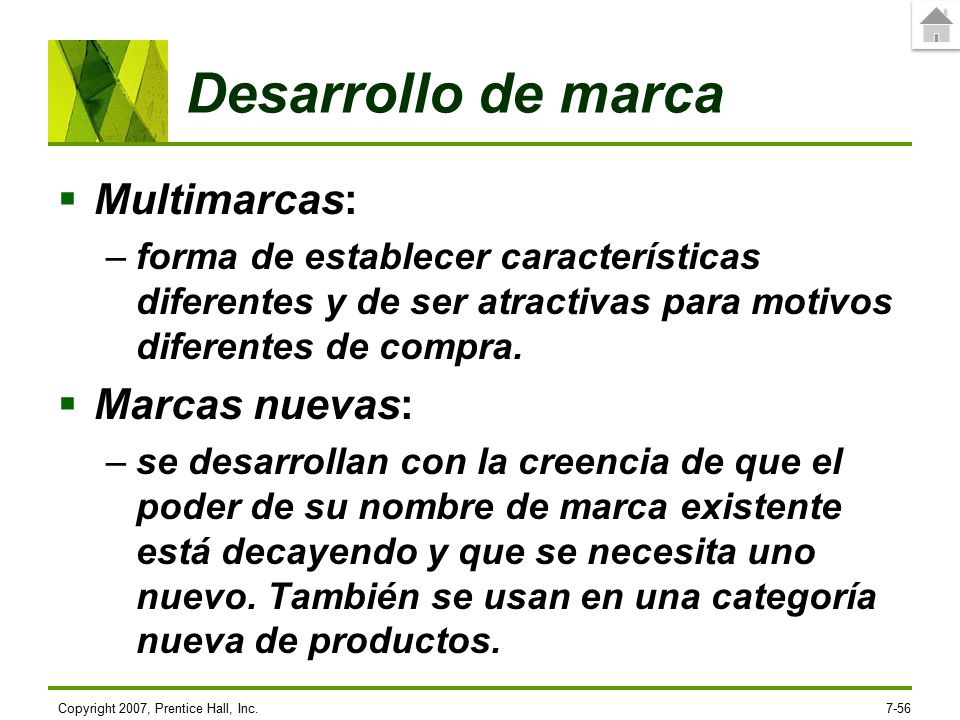 Desarrollo de marca

▪ Multimarcas:
– forma de establecer características diferentes y de ser atractivas para motivos diferentes de compra.

▪ Marcas nuevas:
– se desarrollan con la creencia de que el poder de su nombre de marca existente está decayendo y que se necesita uno nuevo. También se usan en una categoría nueva de productos.

Copyright 2007, Prentice Hall, Inc.

7-56